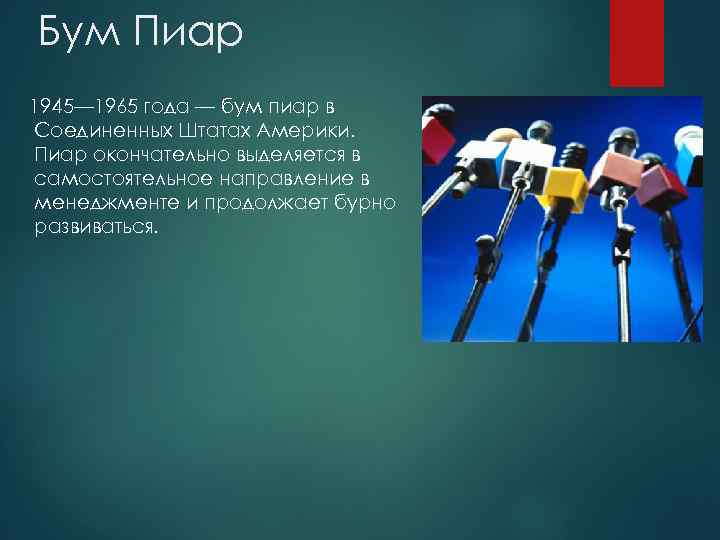 Бум Пиар

1945—1965 года — бум пиар в Соединенных Штатах Америки. Пиар окончательно выделяется в самостоятельное направление в менеджменте и продолжает бурно развиваться.